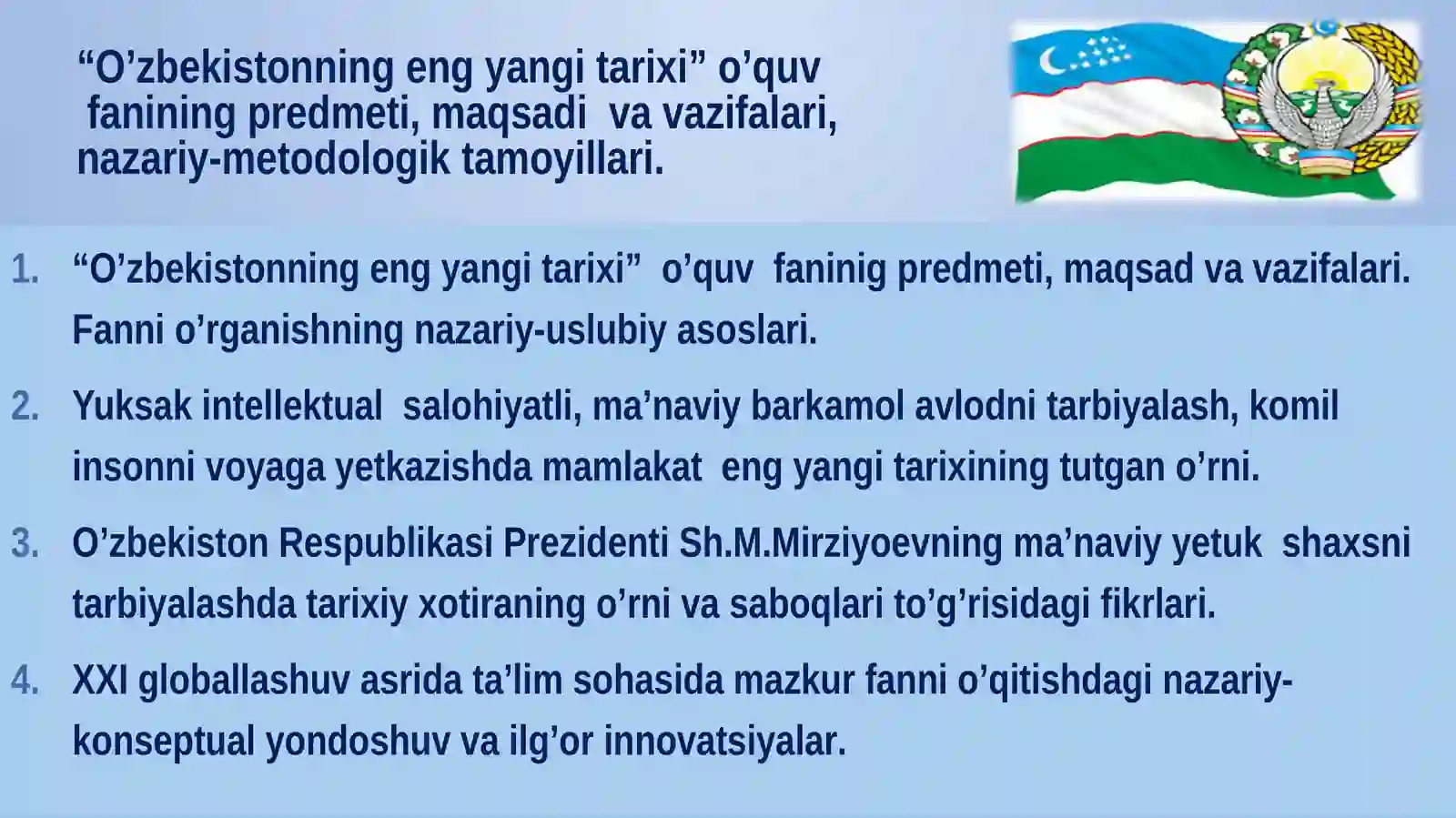 “O’zbekistonning eng yangi tarixi” o’quv fanining predmeti, maqsadi va vazifalari, nazariy-metodologik tamoyillari.

1. “O’zbekistonning eng yangi tarixi” o’quv faninig predmeti, maqsad va vazifalari. Fanni o’rganishning nazariy-uslubiy asoslari.

2. Yuksak intellektual salohiyatli, ma’naviy barkamol avlodni tarbiyalash, komil insonni voyaga yetkazishda mamlakat eng yangi tarixining tutgan o’rni.

3. O’zbekiston Respublikasi Prezidenti Sh.M.Mirziyoevning ma’naviy yetuk shaxsni tarbiyalashda tarixiy xotiraning o’rni va saboqlari to’g’risidagi fikrlari.

4. XXI globallashuv asrida ta’lim sohasida mazkur fanni o’qitishdagi nazariy-konseptual yondoshuv va ilg’or innovatsiyalar.